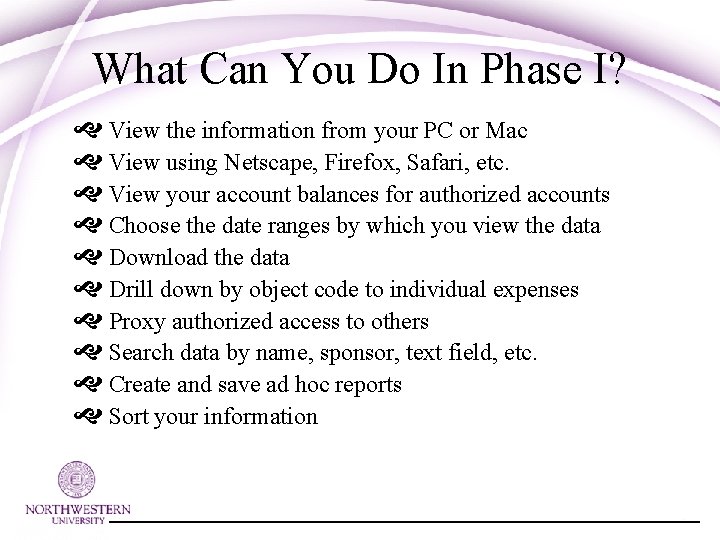 What Can You Do In Phase I?

View the information from your PC or Mac
View using Netscape, Firefox, Safari, etc.
View your account balances for authorized accounts
Choose the date ranges by which you view the data
Download the data
Drill down by object code to individual expenses
Proxy authorized access to others
Search data by name, sponsor, text field, etc.
Create and save ad hoc reports
Sort your information

NORTHWESTERN UNIVERSITY